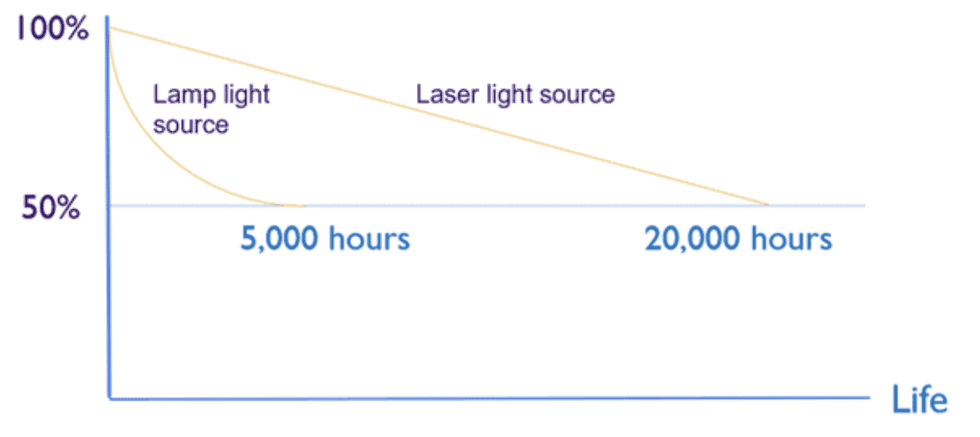 100%

Lamp light source

Laser light source

50%

5,000 hours

20,000 hours

Life